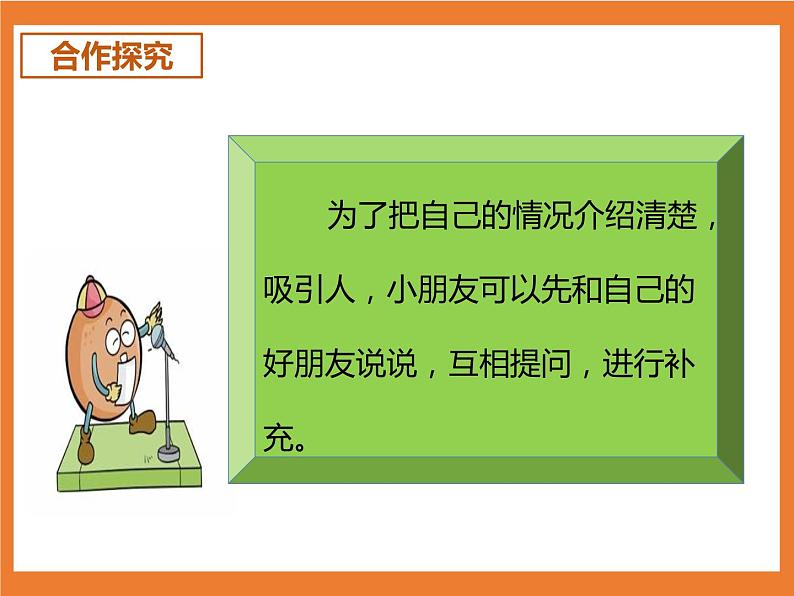 合作探究

为了把自己的情况介绍清楚，吸引人，小朋友可以先和自己的好朋友说说，互相提问，进行补充。